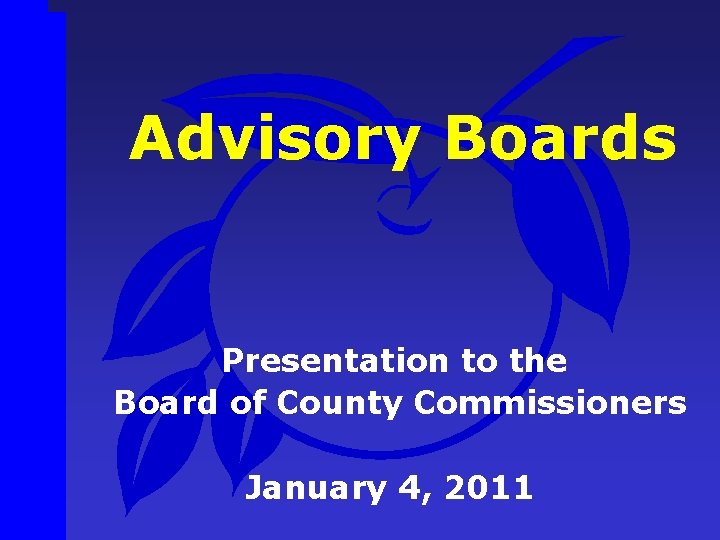 Advisory Boards

Presentation to the
Board of County Commissioners

January 4, 2011